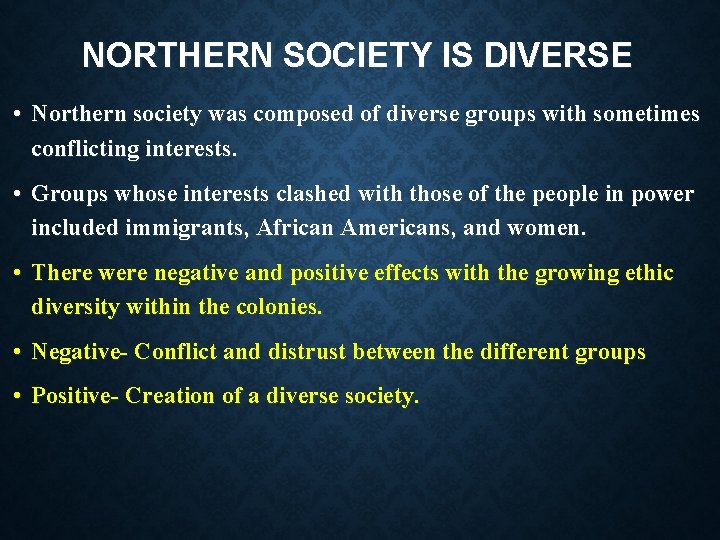 NORTHERN SOCIETY IS DIVERSE

• Northern society was composed of diverse groups with sometimes conflicting interests.

• Groups whose interests clashed with those of the people in power included immigrants, African Americans, and women.

• There were negative and positive effects with the growing ethic diversity within the colonies.

• Negative- Conflict and distrust between the different groups

• Positive- Creation of a diverse society.